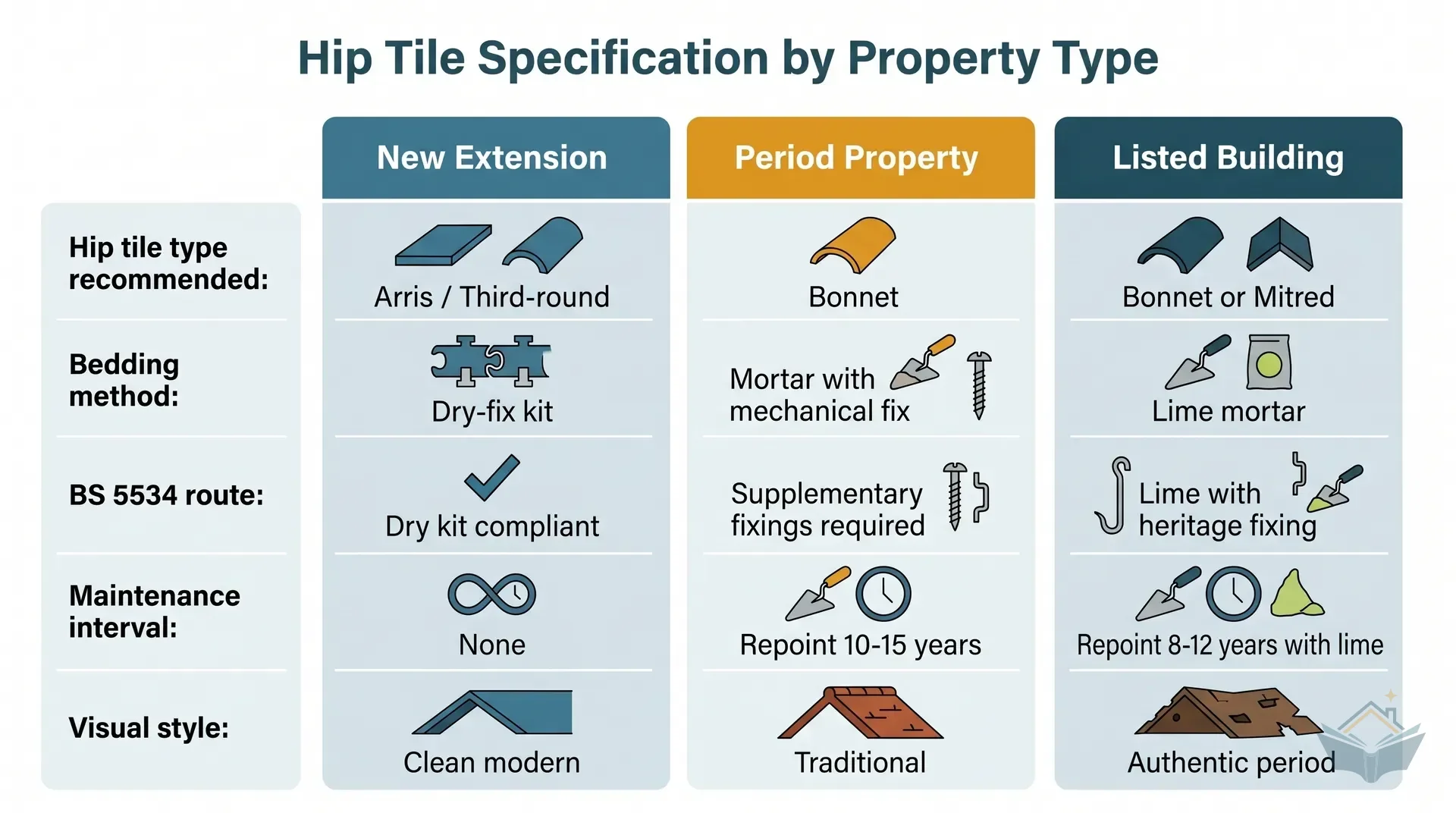 Hip Tile Specification by Property Type

| | New Extension | Period Property | Listed Building |
|---|---|---|---|
| Hip tile type recommended: | Arris / Third-round | Bonnet | Bonnet or Mitred |
| Bedding method: | Dry-fix kit | Mortar with mechanical fix | Lime mortar |
| BS 5534 route: | Dry kit compliant | Supplementary fixings required | Lime with heritage fixing |
| Maintenance interval: | None | Repoint 10-15 years | Repoint 8-12 years with lime |
| Visual style: | Clean modern | Traditional | Authentic period |